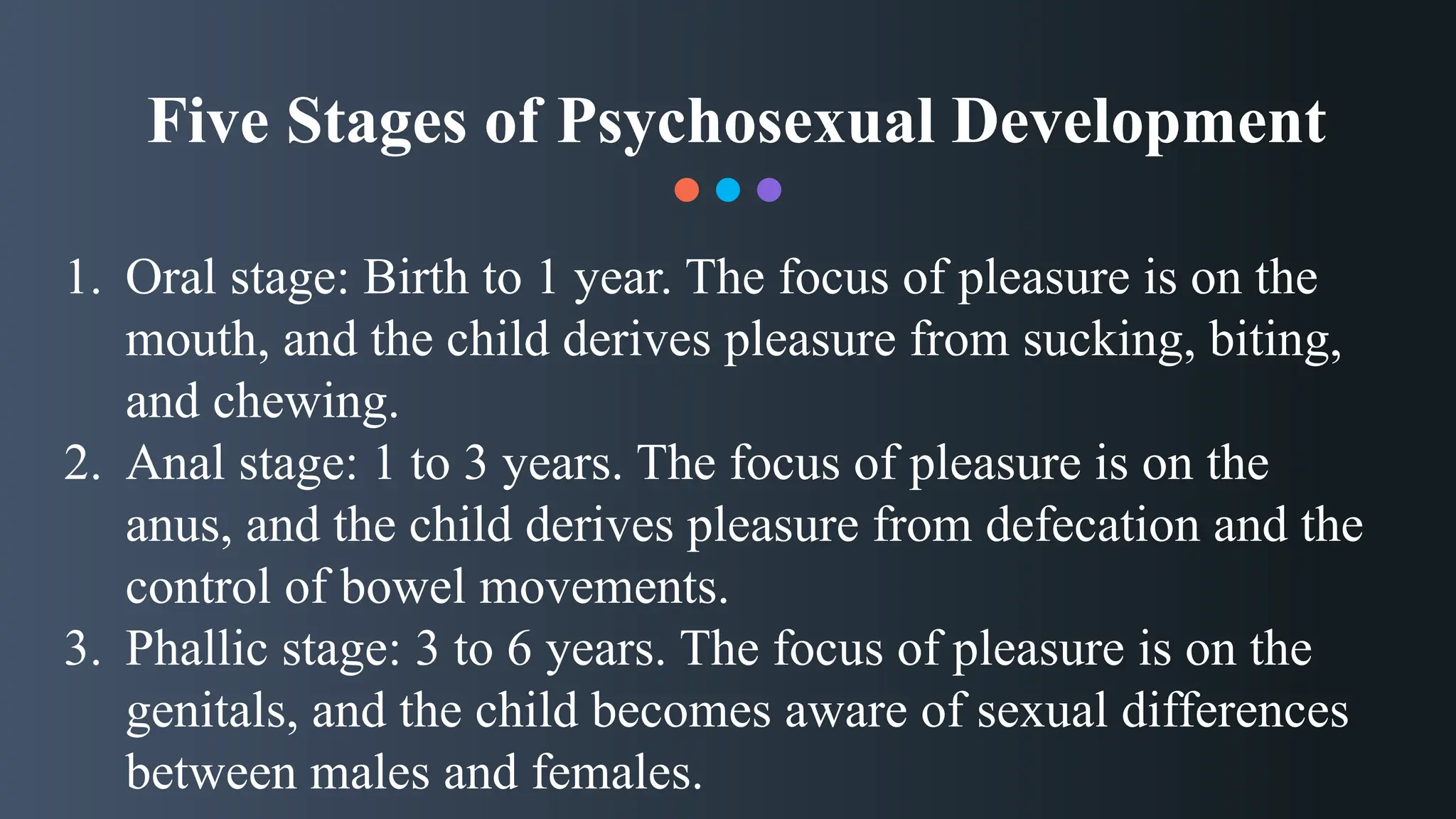 Five Stages of Psychosexual Development

1. Oral stage: Birth to 1 year. The focus of pleasure is on the mouth, and the child derives pleasure from sucking, biting, and chewing.
2. Anal stage: 1 to 3 years. The focus of pleasure is on the anus, and the child derives pleasure from defecation and the control of bowel movements.
3. Phallic stage: 3 to 6 years. The focus of pleasure is on the genitals, and the child becomes aware of sexual differences between males and females.